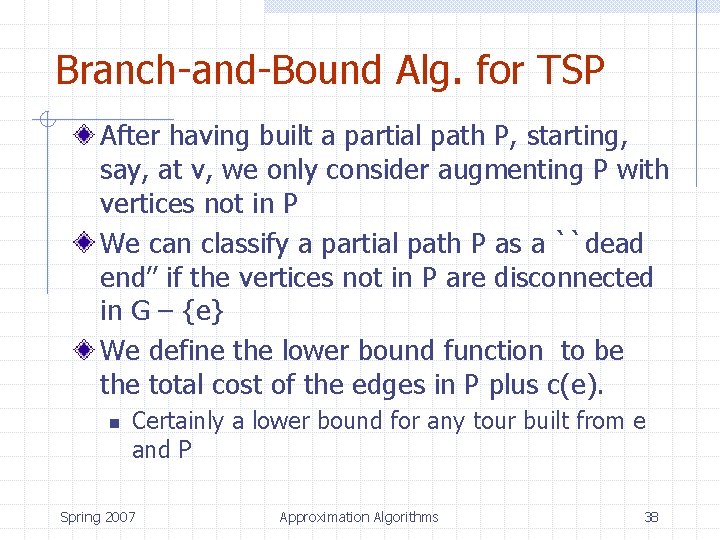 Branch-and-Bound Alg. for TSP

After having built a partial path P, starting, say, at v, we only consider augmenting P with vertices not in P

We can classify a partial path P as a ``dead end” if the vertices not in P are disconnected in G – {e}

We define the lower bound function  to be the total cost of the edges in P plus c(e).

Certainly a lower bound for any tour built from e and P

Spring 2007

Approximation Algorithms

38